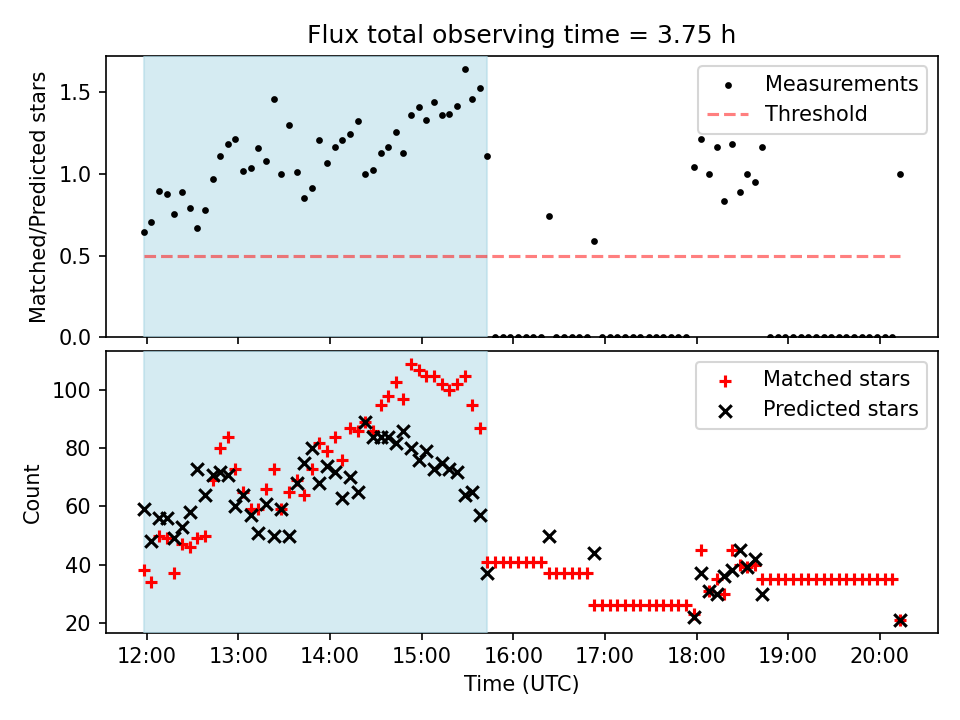 Flux total observing time = 3.75 h

Matched/Predicted stars

1.5
1.0
0.5
0.0

Measurements
Threshold

Count

100
80
60
40
20

Matched stars
Predicted stars

12:00 13:00 14:00 15:00 16:00 17:00 18:00 19:00 20:00

Time (UTC)